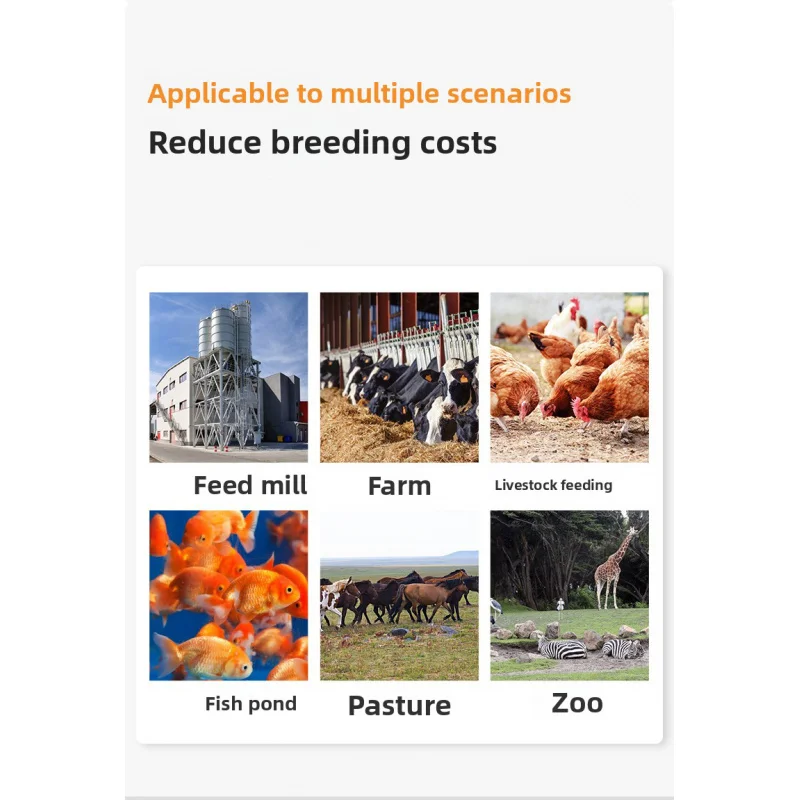 Applicable to multiple scenarios
Reduce breeding costs

Feed mill
Farm
Livestock feeding
Fish pond
Pasture
Zoo